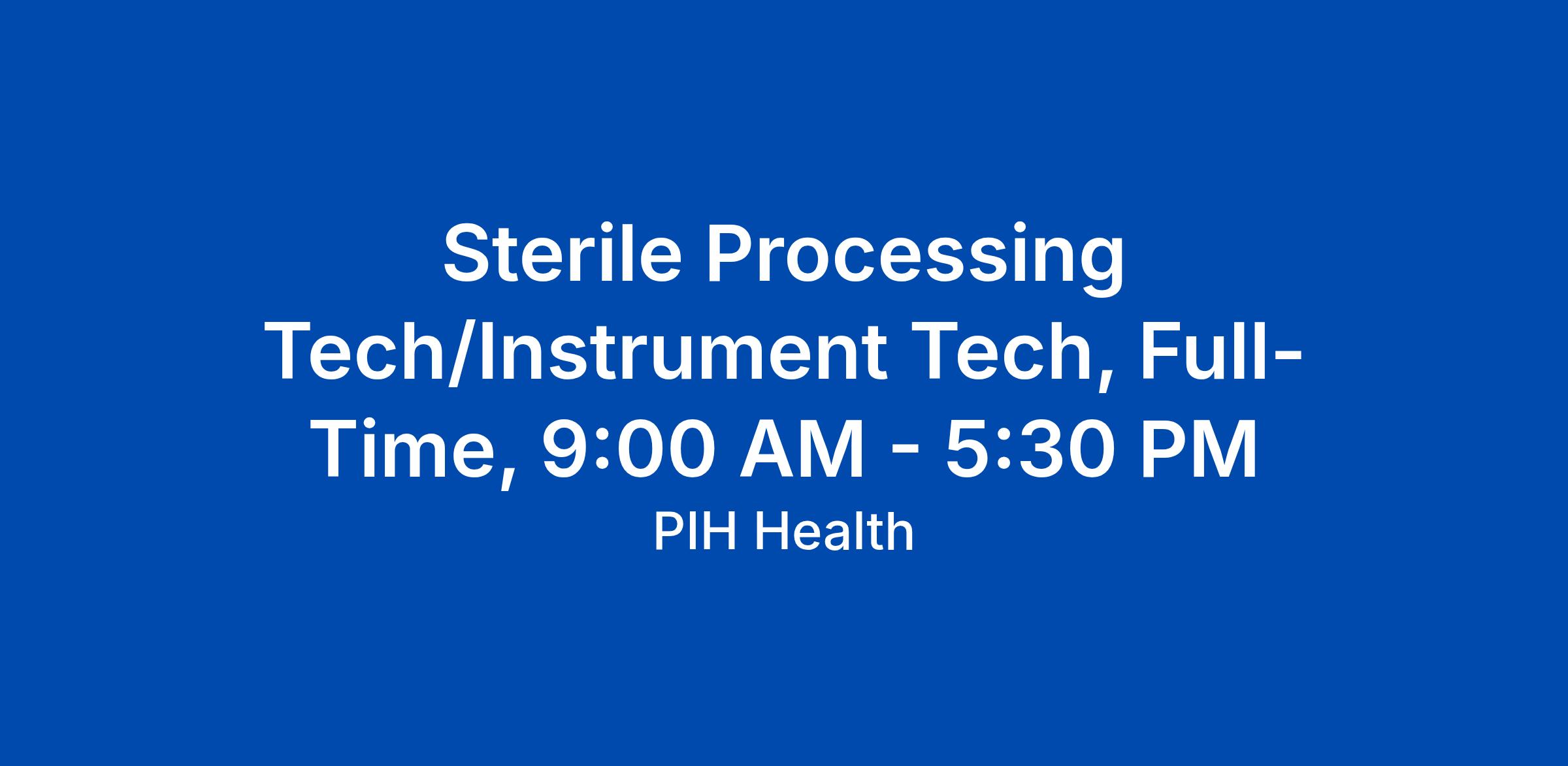 Sterile Processing Tech/Instrument Tech, Full-Time, 9:00 AM - 5:30 PM

PIH Health